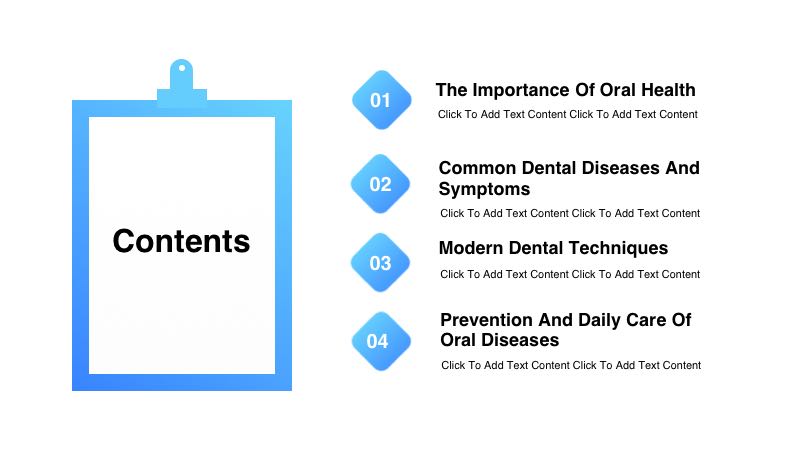 Contents

01
The Importance Of Oral Health
Click To Add Text Content Click To Add Text Content

02
Common Dental Diseases And Symptoms
Click To Add Text Content Click To Add Text Content

03
Modern Dental Techniques
Click To Add Text Content Click To Add Text Content

04
Prevention And Daily Care Of Oral Diseases
Click To Add Text Content Click To Add Text Content